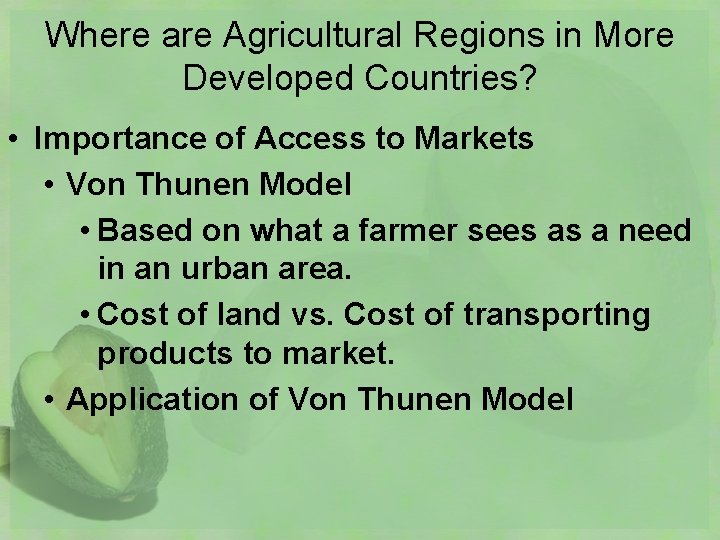 Where are Agricultural Regions in More Developed Countries?

• Importance of Access to Markets
  • Von Thunen Model
    • Based on what a farmer sees as a need in an urban area.
    • Cost of land vs. Cost of transporting products to market.
  • Application of Von Thunen Model